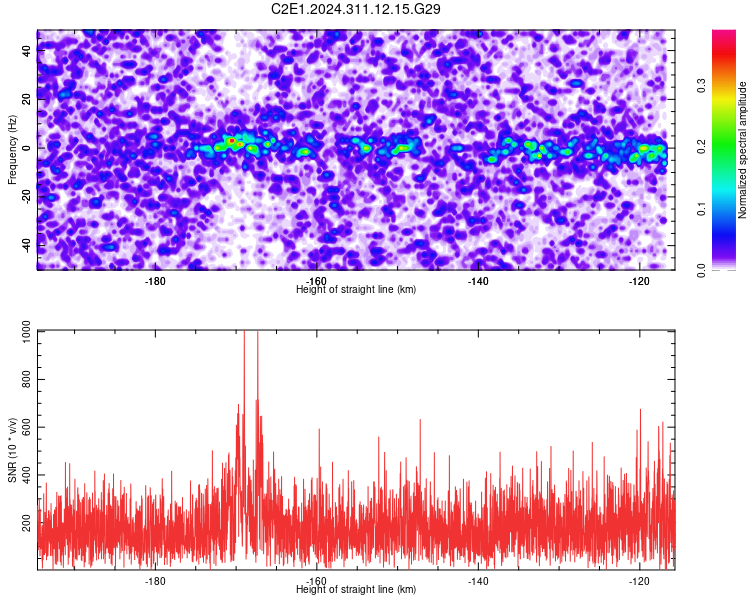 C2E1.2024.311.12.15.G29

Frequency (Hz)
40
20
0
-20
-40
-180
-160
-140
-120
Height of straight line (km)

Normalized spectral amplitude
0.0
0.1
0.2
0.3

SNR (10 * v/v)
1000
800
600
400
200
-180
-160
-140
-120
Height of straight line (km)